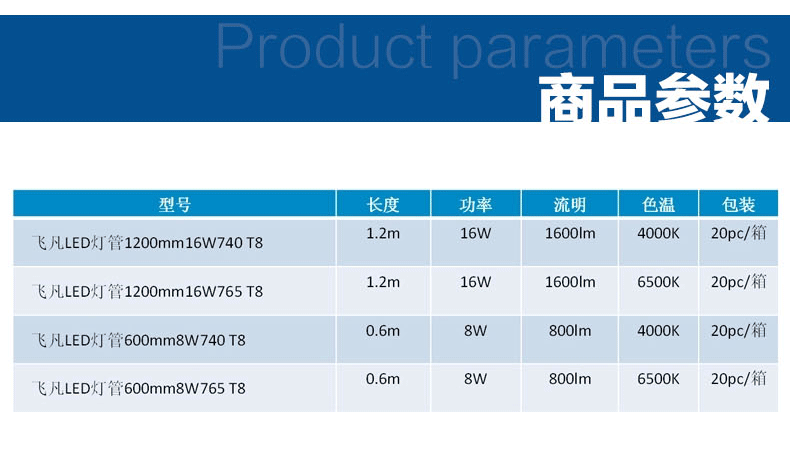 Product parameters
商品参数

| 型号 | 长度 | 功率 | 流明 | 色温 | 包装 |
|---|---|---|---|---|---|
| 飞凡LED灯管1200mm16W740 T8 | 1.2m | 16W | 1600lm | 4000K | 20pc/箱 |
| 飞凡LED灯管1200mm16W765 T8 | 1.2m | 16W | 1600lm | 6500K | 20pc/箱 |
| 飞凡LED灯管600mm8W740 T8 | 0.6m | 8W | 800lm | 4000K | 20pc/箱 |
| 飞凡LED灯管600mm8W765 T8 | 0.6m | 8W | 800lm | 6500K | 20pc/箱 |